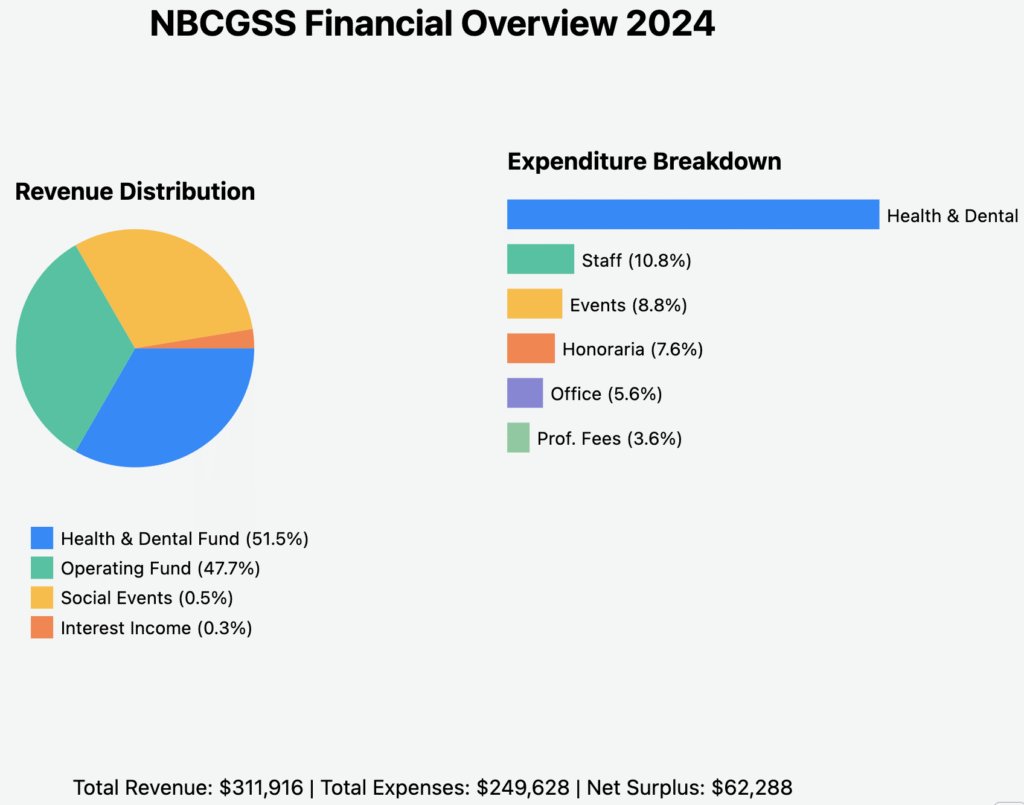 NBCGSS Financial Overview 2024

Revenue Distribution

Health & Dental Fund (51.5%)
Operating Fund (47.7%)
Social Events (0.5%)
Interest Income (0.3%)

Expenditure Breakdown

Health & Dental
Staff (10.8%)
Events (8.8%)
Honoraria (7.6%)
Office (5.6%)
Prof. Fees (3.6%)

Total Revenue: $311,916 | Total Expenses: $249,628 | Net Surplus: $62,288